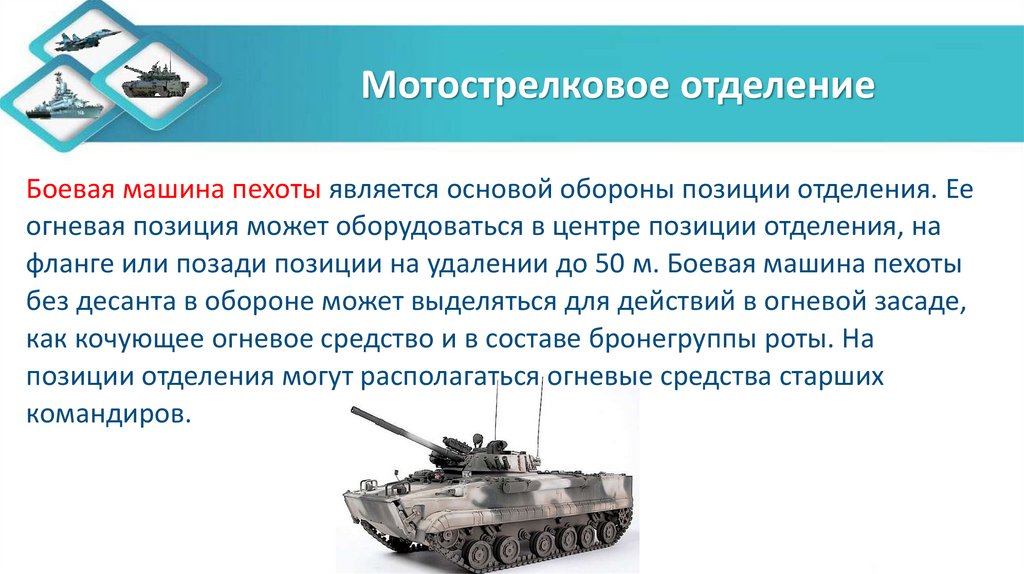 Мотострелковое отделение

Боевая машина пехоты является основой обороны позиции отделения. Ее огневая позиция может оборудоваться в центре позиции отделения, на фланге или позади позиции на удалении до 50 м. Боевая машина пехоты без десанта в обороне может выделяться для действий в огневой засаде, как кочующее огневое средство и в составе бронегруппы роты. На позиции отделения могут располагаться огневые средства старших командиров.